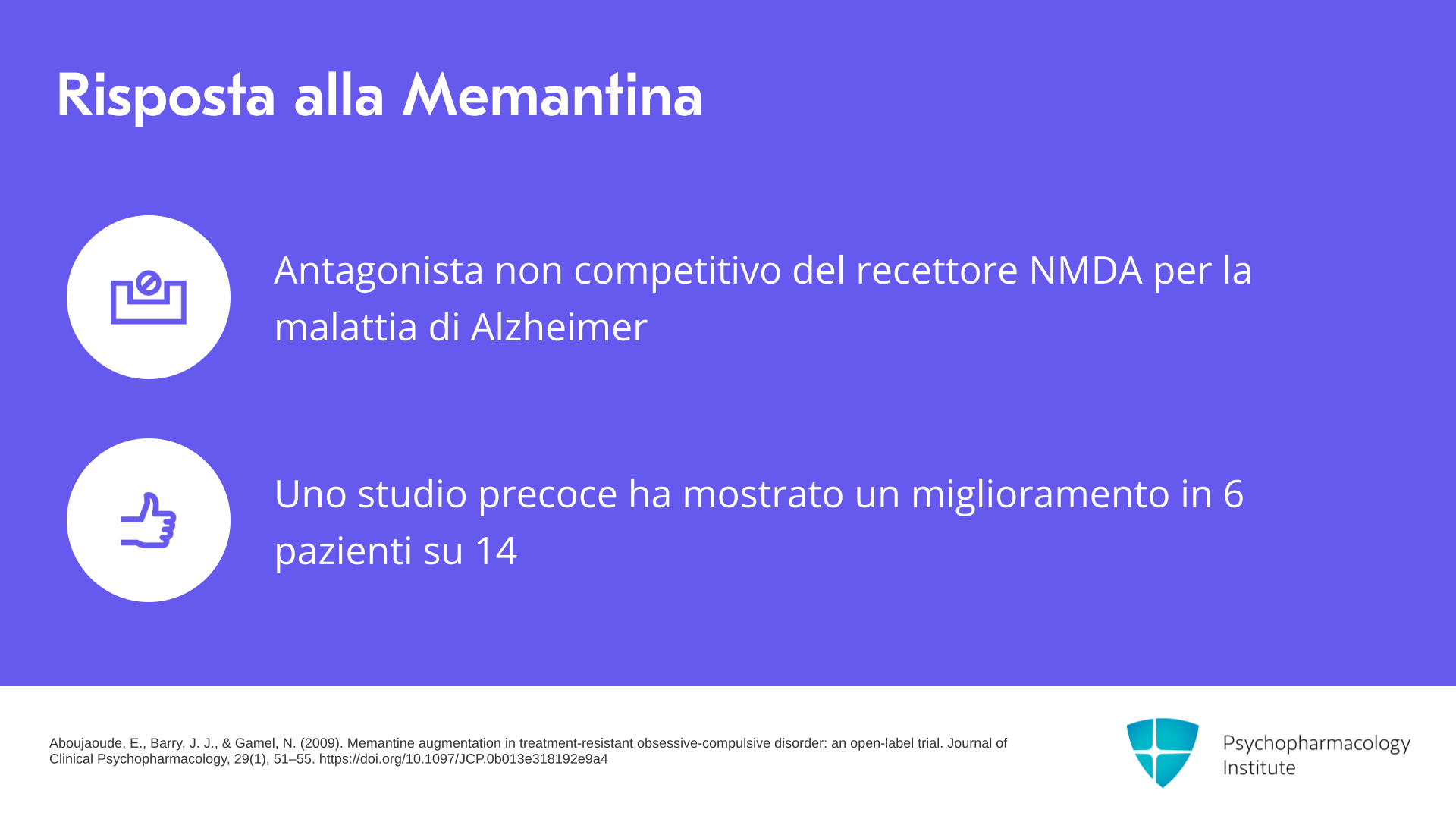 Risposta alla Memantina

Antagonista non competitivo del recettore NMDA per la malattia di Alzheimer

Uno studio precoce ha mostrato un miglioramento in 6 pazienti su 14

Aboujaoude, E., Barry, J. J., & Gamel, N. (2009). Memantine augmentation in treatment-resistant obsessive-compulsive disorder: an open-label trial. Journal of Clinical Psychopharmacology, 29(1), 51–55. https://doi.org/10.1097/JCP.0b013e318192e9a4

Psychopharmacology
Institute